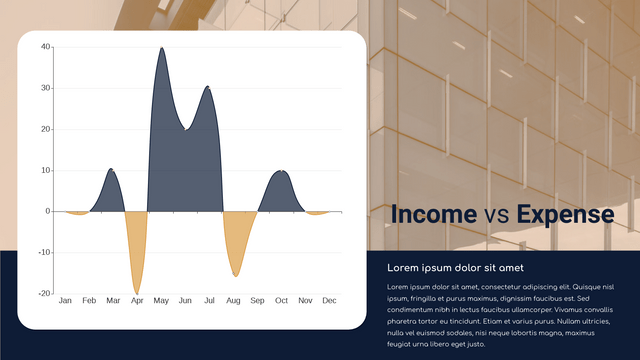 40
30
20
10
0
-10
-20
Jan Feb Mar Apr May Jun Jul Aug Sep Oct Nov Dec

Income vs Expense

Lorem ipsum dolor sit amet

Lorem ipsum dolor sit amet, consectetur adipiscing elit. Quisque nisl ipsum, fringilla et purus maximus, dignissim faucibus est. Sed condimentum nibh in lectus faucibus ullamcorper. Vivamus convallis pharetra tortor eu tincidunt. Etiam et varius purus. Nullam ultricies, nulla vel euismod sodales, nisi neque lobortis magna, maximus feugiat urna libero eget justo.